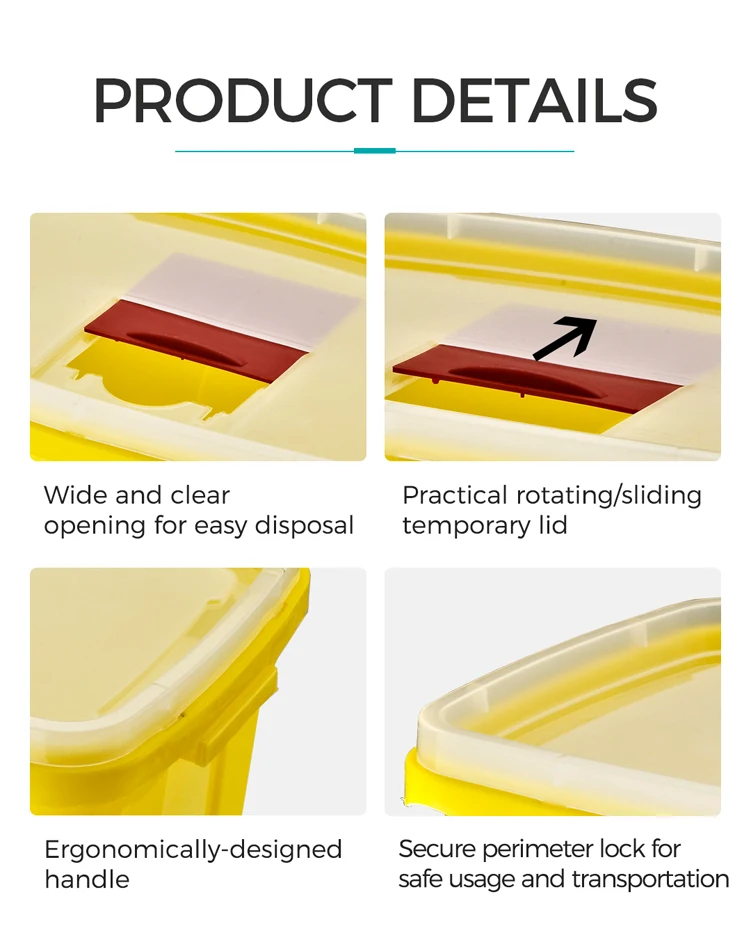 PRODUCT DETAILS

Wide and clear opening for easy disposal

Practical rotating/sliding temporary lid

Ergonomically-designed handle

Secure perimeter lock for safe usage and transportation